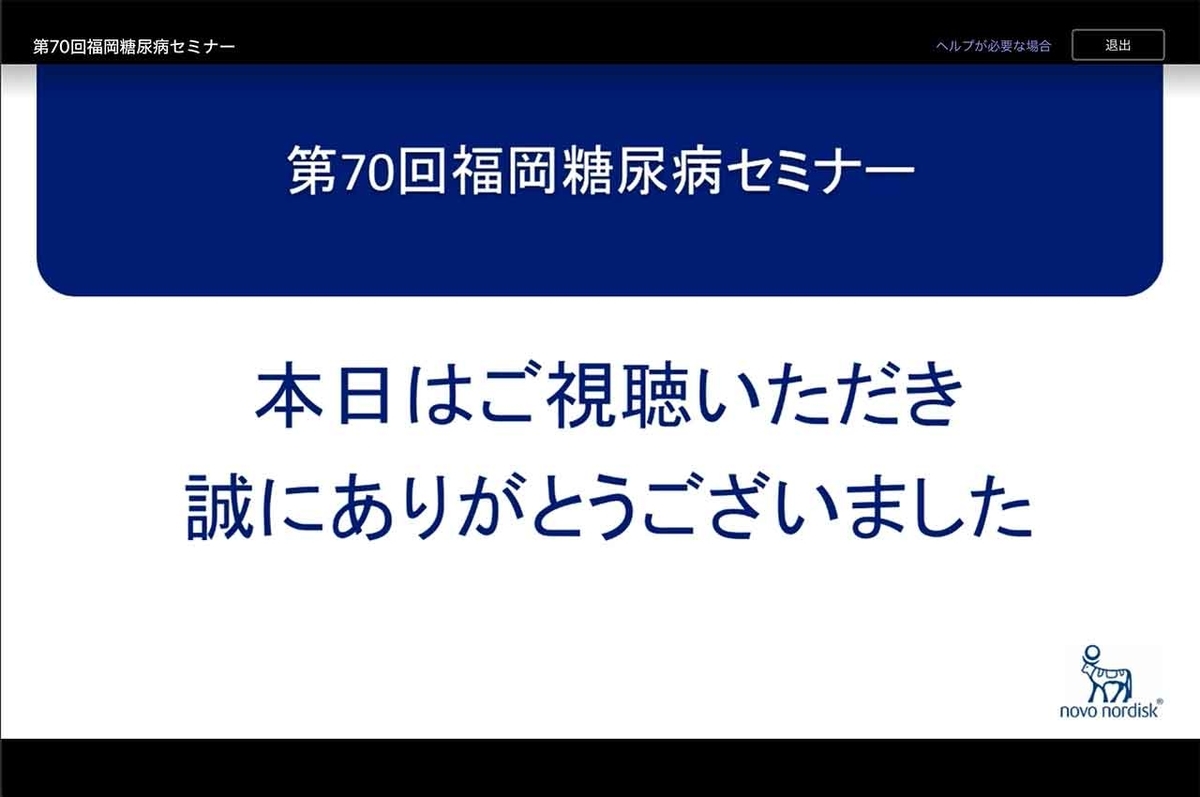 第70回福岡糖尿病セミナー

ヘルプが必要な場合

退出

第70回福岡糖尿病セミナー

本日はご視聴いただき
誠にありがとうございました

novo nordisk®